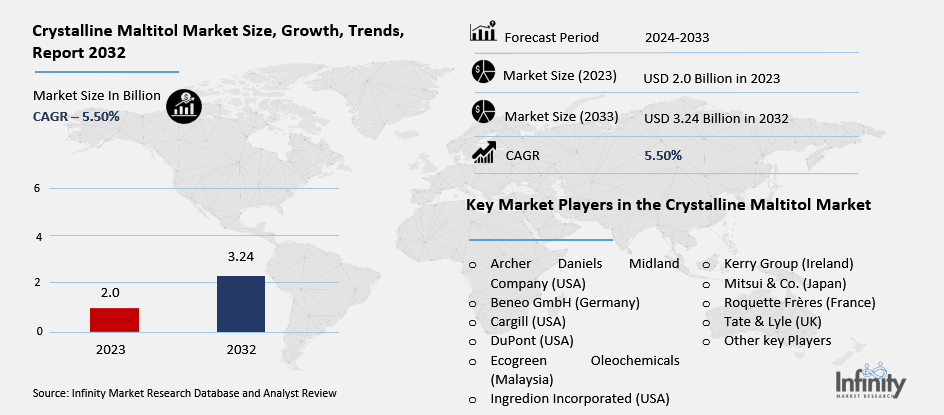 Crystalline Maltitol Market Size, Growth, Trends, Report 2032

Market Size In Billion
CAGR – 5.50%

6
4
2
0

2.0
3.24

2023
2032

Source: Infinity Market Research Database and Analyst Review

| Forecast Period | 2024-2033 |
|---|---|
| Market Size (2023) | USD 2.0 Billion in 2023 |
| Market Size (2033) | USD 3.24 Billion in 2032 |
| CAGR | 5.50% |

Key Market Players in the Crystalline Maltitol Market

o Archer Daniels Midland Company (USA)
o Beneo GmbH (Germany)
o Cargill (USA)
o DuPont (USA)
o Ecogreen Oleochemicals (Malaysia)
o Ingredion Incorporated (USA)

o Kerry Group (Ireland)
o Mitsui & Co. (Japan)
o Roquette Frères (France)
o Tate & Lyle (UK)
o Other key Players

Infinity
MARKET RESEARCH